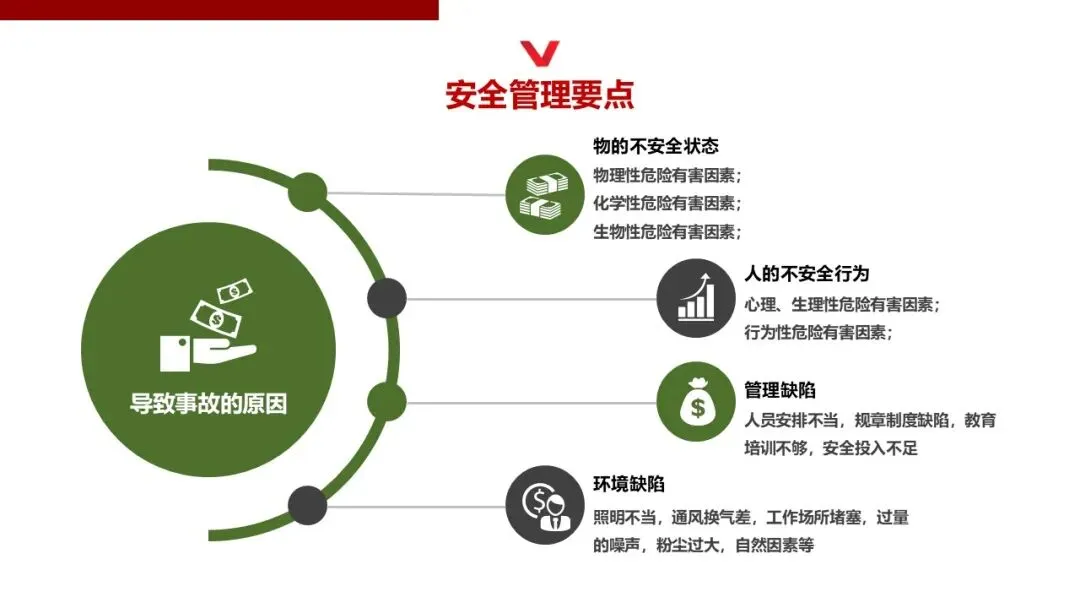 安全管理要点

导致事故的原因

物的不安全状态
物理性危险有害因素；
化学性危险有害因素；
生物性危险有害因素；

人的不安全行为
心理、生理性危险有害因素；
行为性危险有害因素；

管理缺陷
人员安排不当，规章制度缺陷，教育培训不够，安全投入不足

环境缺陷
照明不当，通风换气差，工作场所堵塞，过量的噪声，粉尘过大，自然因素等